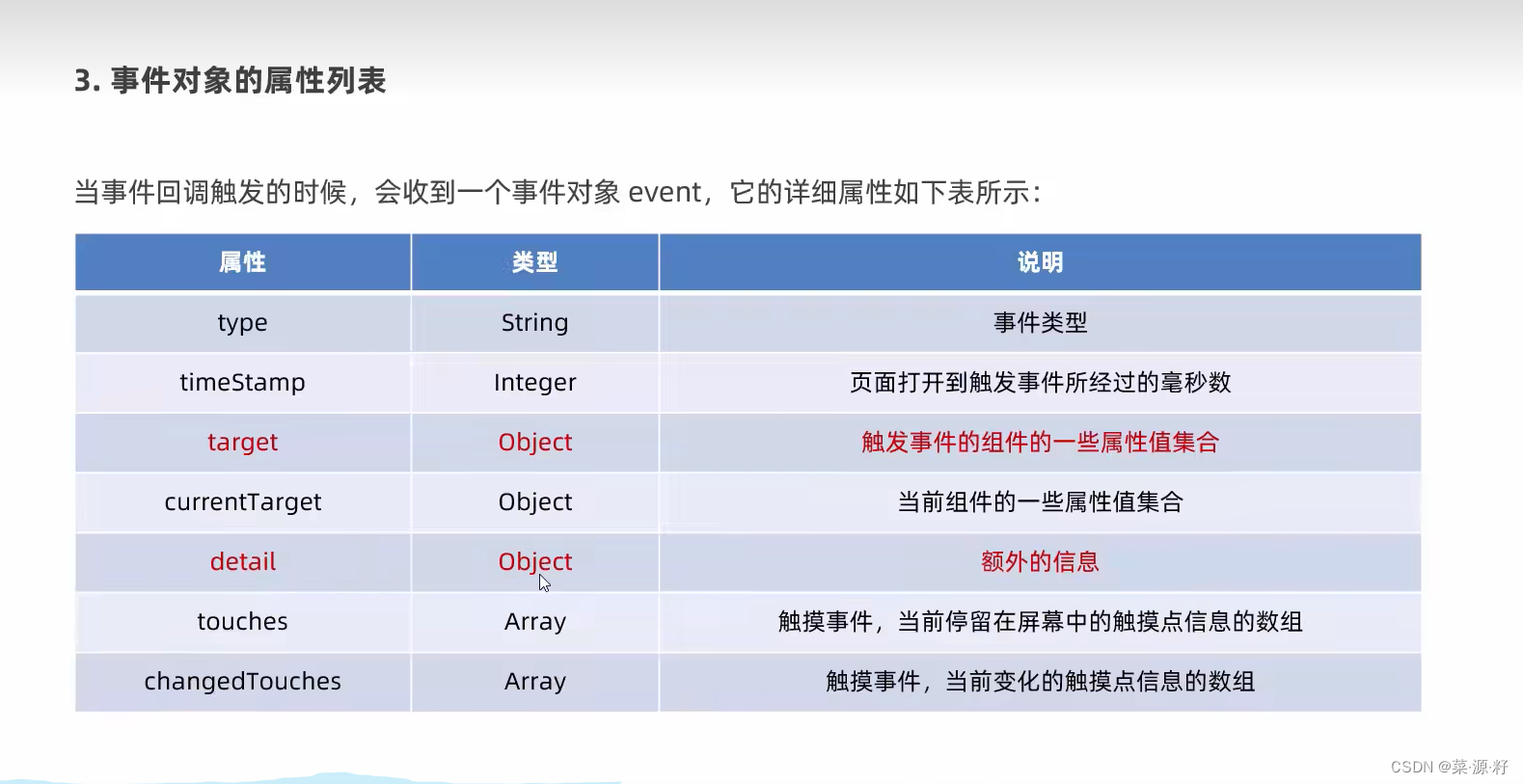 3. 事件对象的属性列表

当事件回调触发的时候，会收到一个事件对象 event，它的详细属性如下表所示：

| 属性 | 类型 | 说明 |
|---|---|---|
| type | String | 事件类型 |
| timeStamp | Integer | 页面打开到触发事件所经过的毫秒数 |
| target | Object | 触发事件的组件的一些属性值集合 |
| currentTarget | Object | 当前组件的一些属性值集合 |
| detail | Object | 额外的信息 |
| touches | Array | 触摸事件，当前停留在屏幕中的触摸点信息的数组 |
| changedTouches | Array | 触摸事件，当前变化的触摸点信息的数组 |

CSDN @菜·源·籽